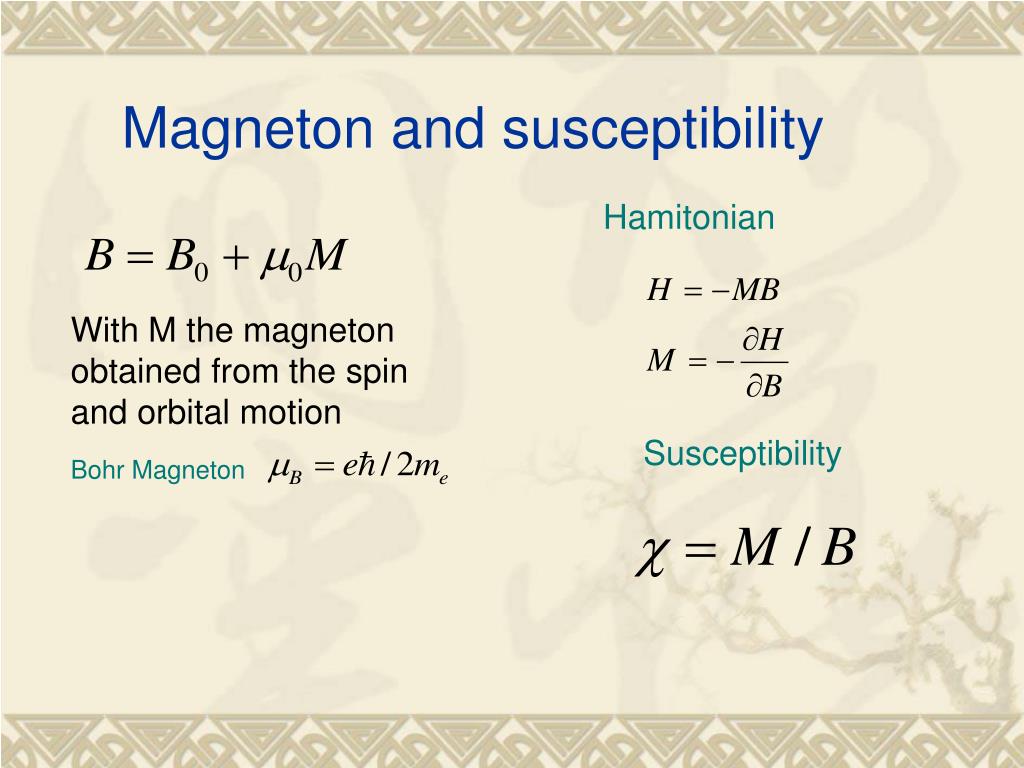 Magneton and susceptibility

$B = B_0 + \mu_0 M$

With M the magneton obtained from the spin and orbital motion

Bohr Magneton $\mu_B = e\hbar / 2m_e$

Hamitonian

$H = -MB$

$M = -\frac{\partial H}{\partial B}$

Susceptibility

$\chi = M / B$